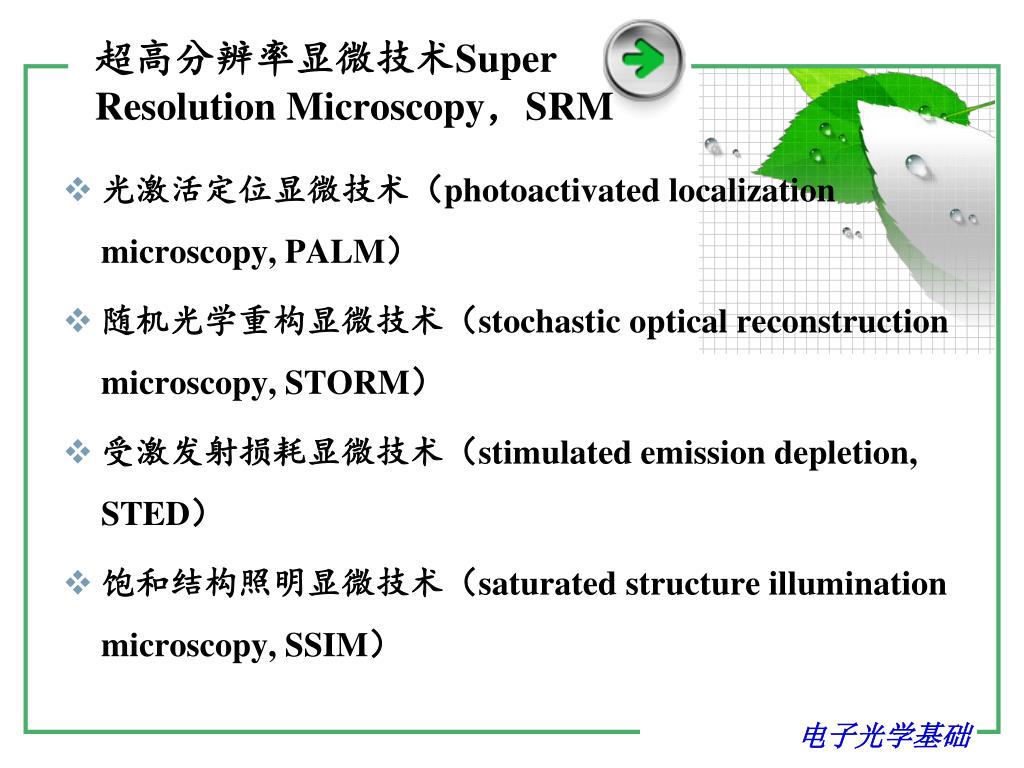 超高分辨率显微技术Super Resolution Microscopy，SRM

❖ 光激活定位显微技术（photoactivated localization microscopy, PALM）

❖ 随机光学重构显微技术（stochastic optical reconstruction microscopy, STORM）

❖ 受激发射损耗显微技术（stimulated emission depletion, STED）

❖ 饱和结构照明显微技术（saturated structure illumination microscopy, SSIM）

电子光学基础